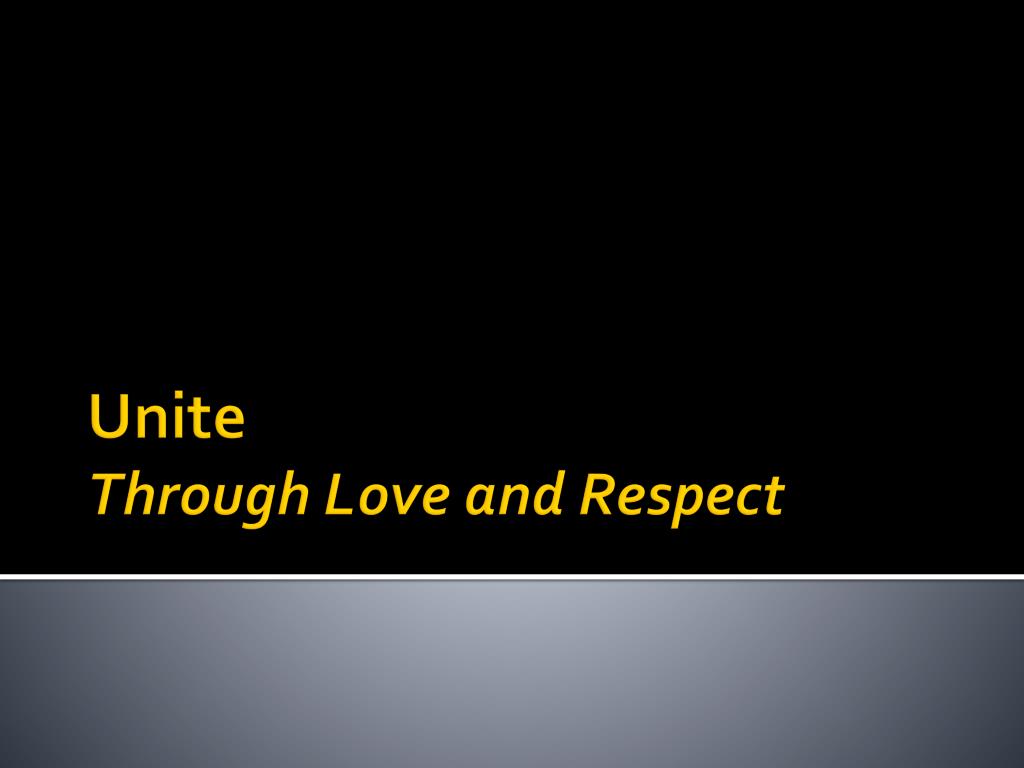 Unite
Through Love and Respect